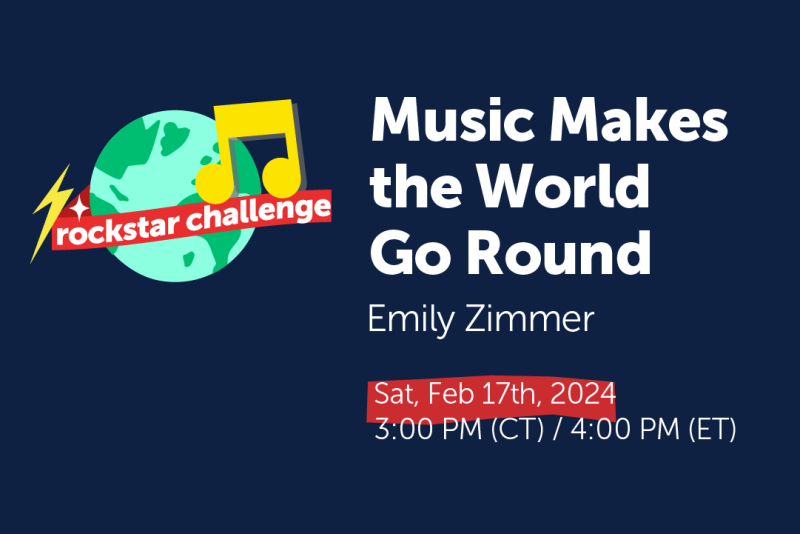 rockstar challenge

Music Makes the World Go Round

Emily Zimmer

Sat, Feb 17th, 2024
3:00 PM (CT) / 4:00 PM (ET)